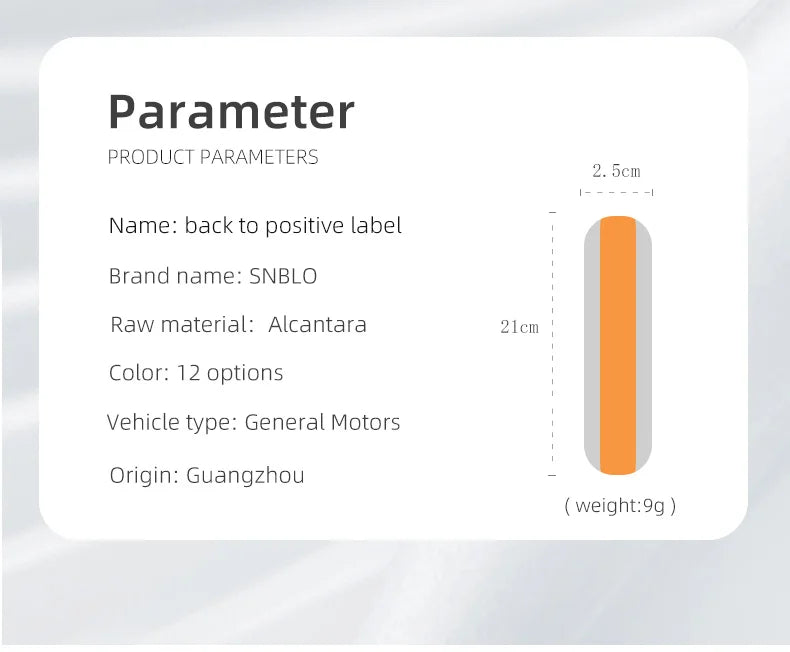 Parameter
PRODUCT PARAMETERS

Name: back to positive label

Brand name: SNBLO

Raw material: Alcantara

Color: 12 options

Vehicle type: General Motors

Origin: Guangzhou

2.5cm

21cm

( weight:9g )